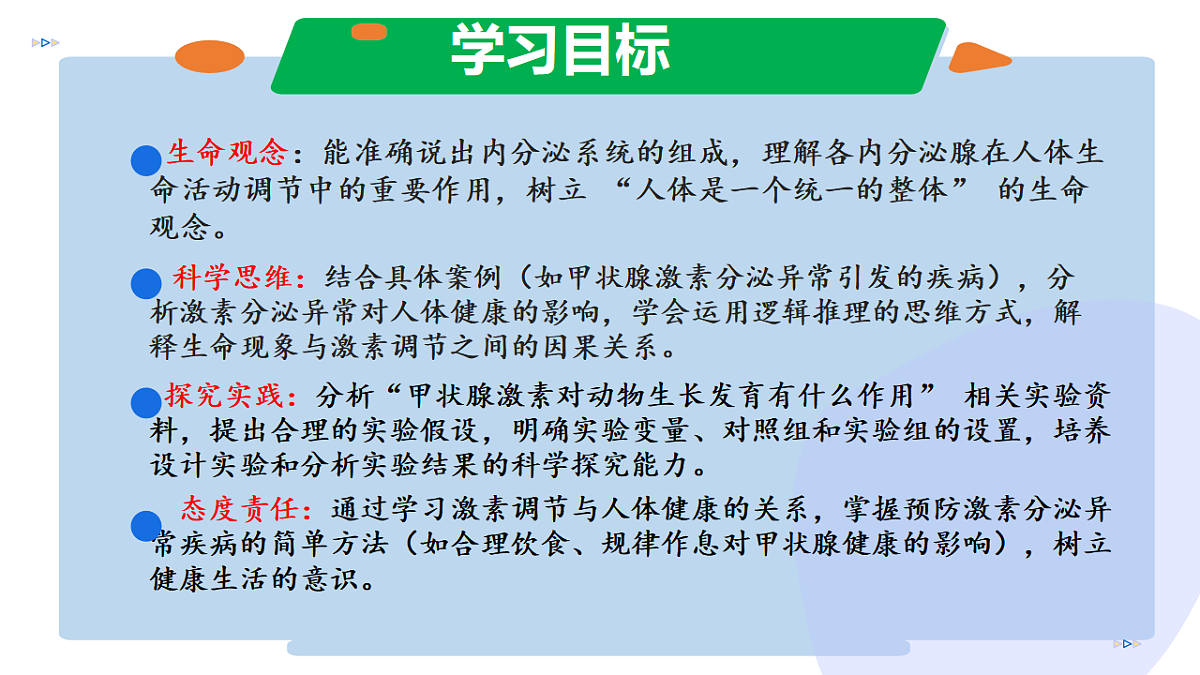 学习目标

生命观念：能准确说出内分泌系统的组成，理解各内分泌腺在人体生命活动调节中的重要作用，树立 “人体是一个统一的整体” 的生命观念。

科学思维：结合具体案例（如甲状腺激素分泌异常引发的疾病），分析激素分泌异常对人体健康的影响，学会运用逻辑推理的思维方式，解释生命现象与激素调节之间的因果关系。

探究实践：分析“甲状腺激素对动物生长发育有什么作用” 相关实验资料，提出合理的实验假设，明确实验变量、对照组和实验组的设置，培养设计实验和分析实验结果的科学探究能力。

态度责任：通过学习激素调节与人体健康的关系，掌握预防激素分泌异常疾病的简单方法（如合理饮食、规律作息对甲状腺健康的影响），树立健康生活的意识。